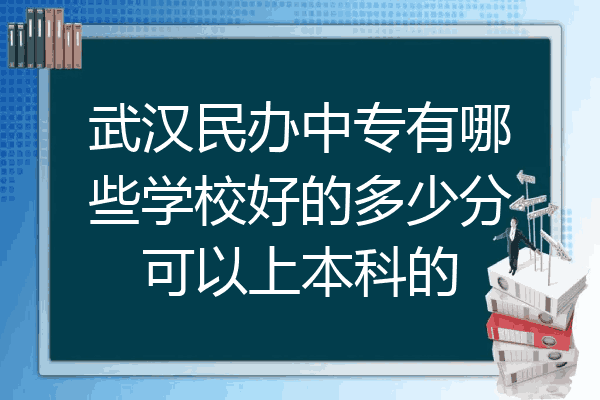 武汉民办中专有哪些学校好的多少分可以上本科的